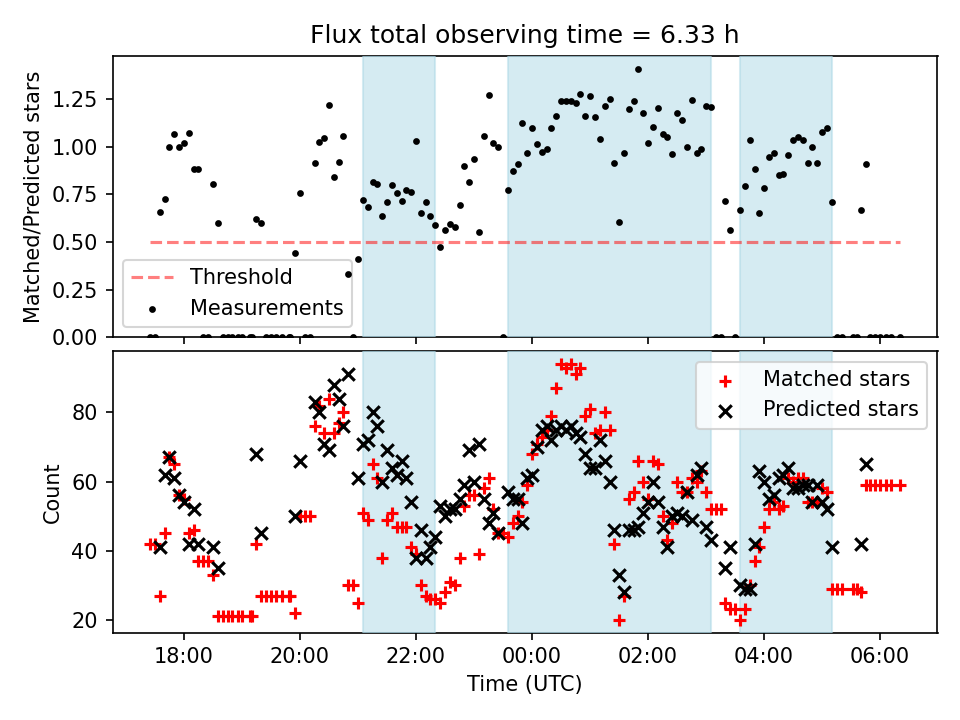 Flux total observing time = 6.33 h

Matched/Predicted stars

1.25
1.00
0.75
0.50
0.25
0.00

Threshold
Measurements

Count

80
60
40
20

Matched stars
Predicted stars

18:00
20:00
22:00
00:00
02:00
04:00
06:00

Time (UTC)